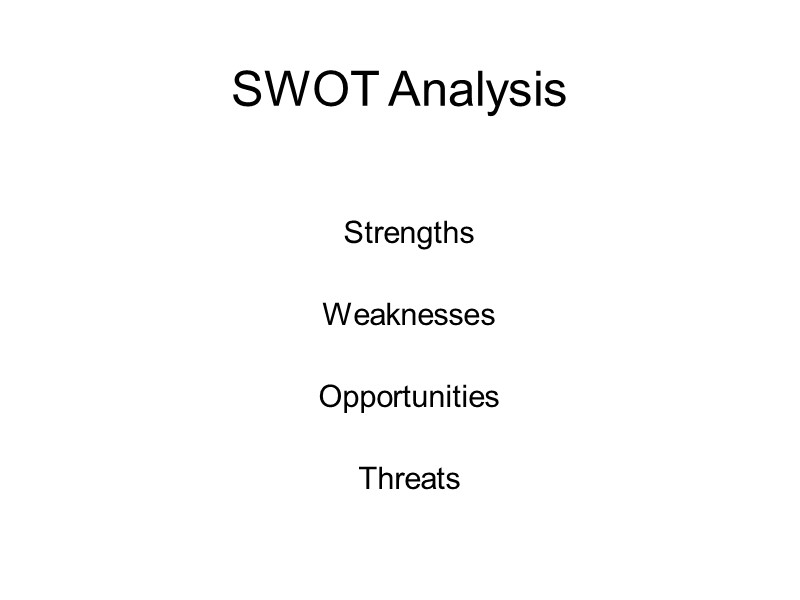 SWOT Analysis

Strengths

Weaknesses

Opportunities

Threats